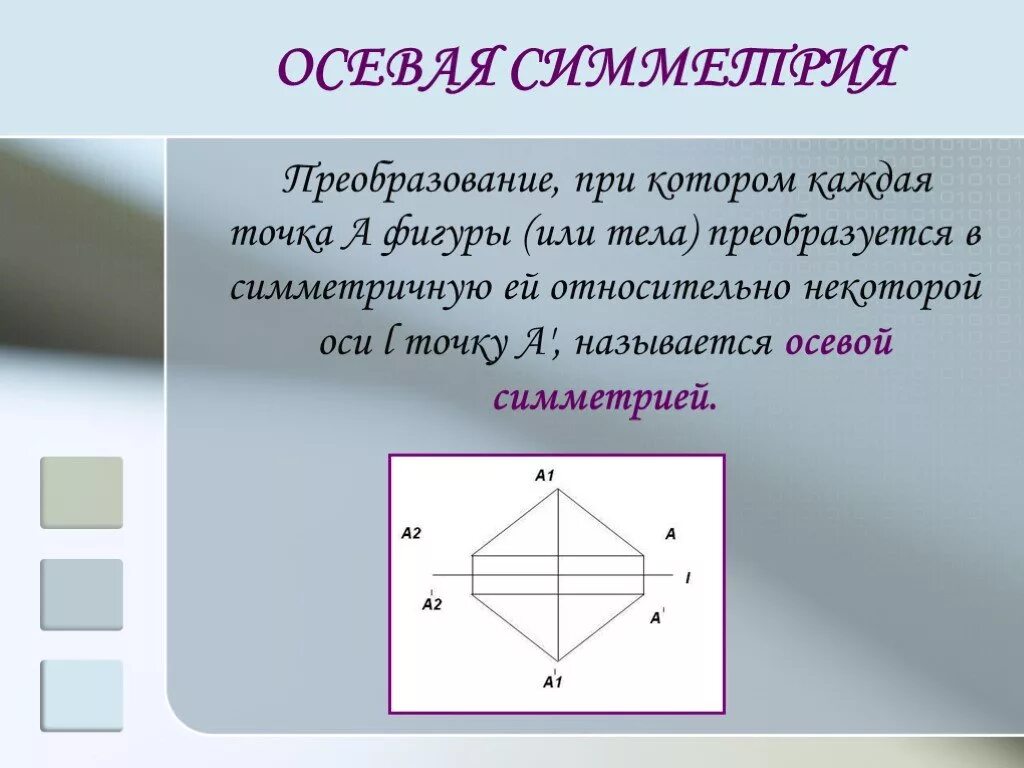 ОСЕВАЯ СИММЕТРИЯ

Преобразование, при котором каждая точка А фигуры (или тела) преобразуется в симметричную ей относительно некоторой оси l точку А', называется осевой симметрией.

A1
A2
A
l
A2'
A'
A1'